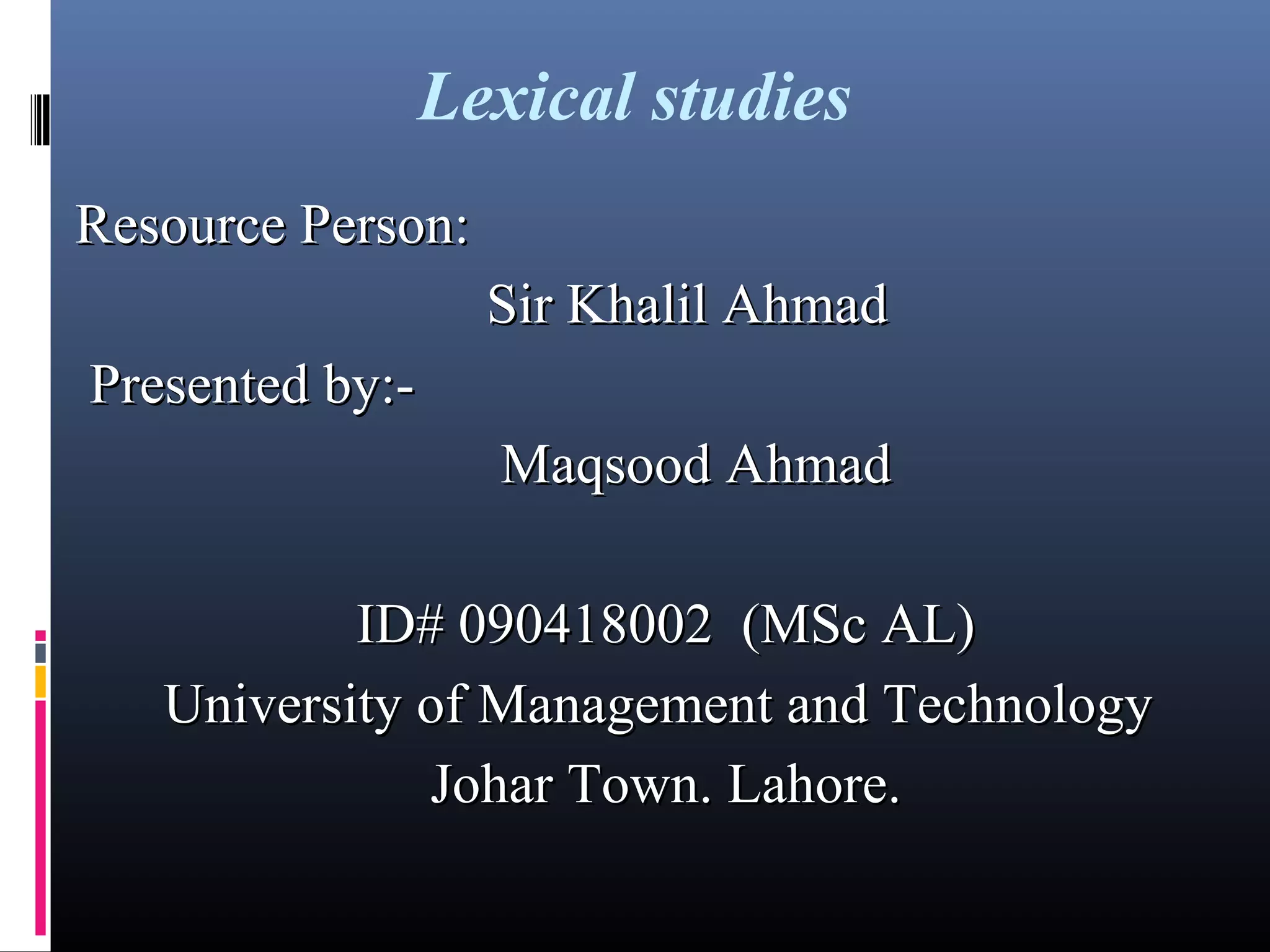 Lexical studies

Resource Person:

Sir Khalil Ahmad

Presented by:-

Maqsood Ahmad

ID# 090418002 (MSc AL)

University of Management and Technology

Johar Town. Lahore.